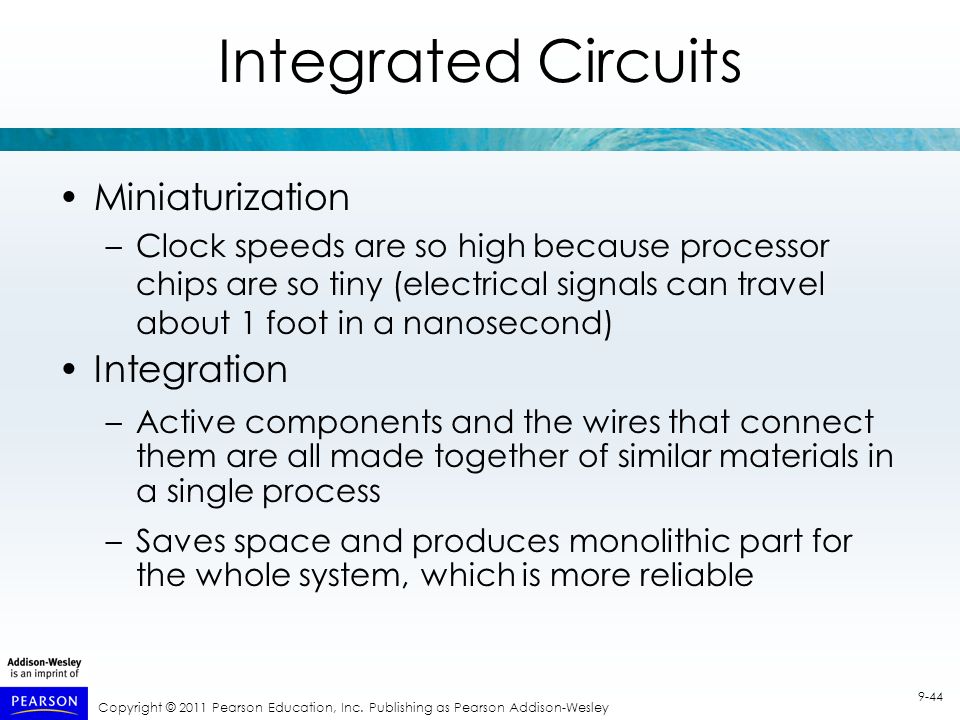 Integrated Circuits

• Miniaturization
– Clock speeds are so high because processor chips are so tiny (electrical signals can travel about 1 foot in a nanosecond)

• Integration
– Active components and the wires that connect them are all made together of similar materials in a single process
– Saves space and produces monolithic part for the whole system, which is more reliable

Addison-Wesley is an imprint of PEARSON

Copyright © 2011 Pearson Education, Inc. Publishing as Pearson Addison-Wesley

9-44